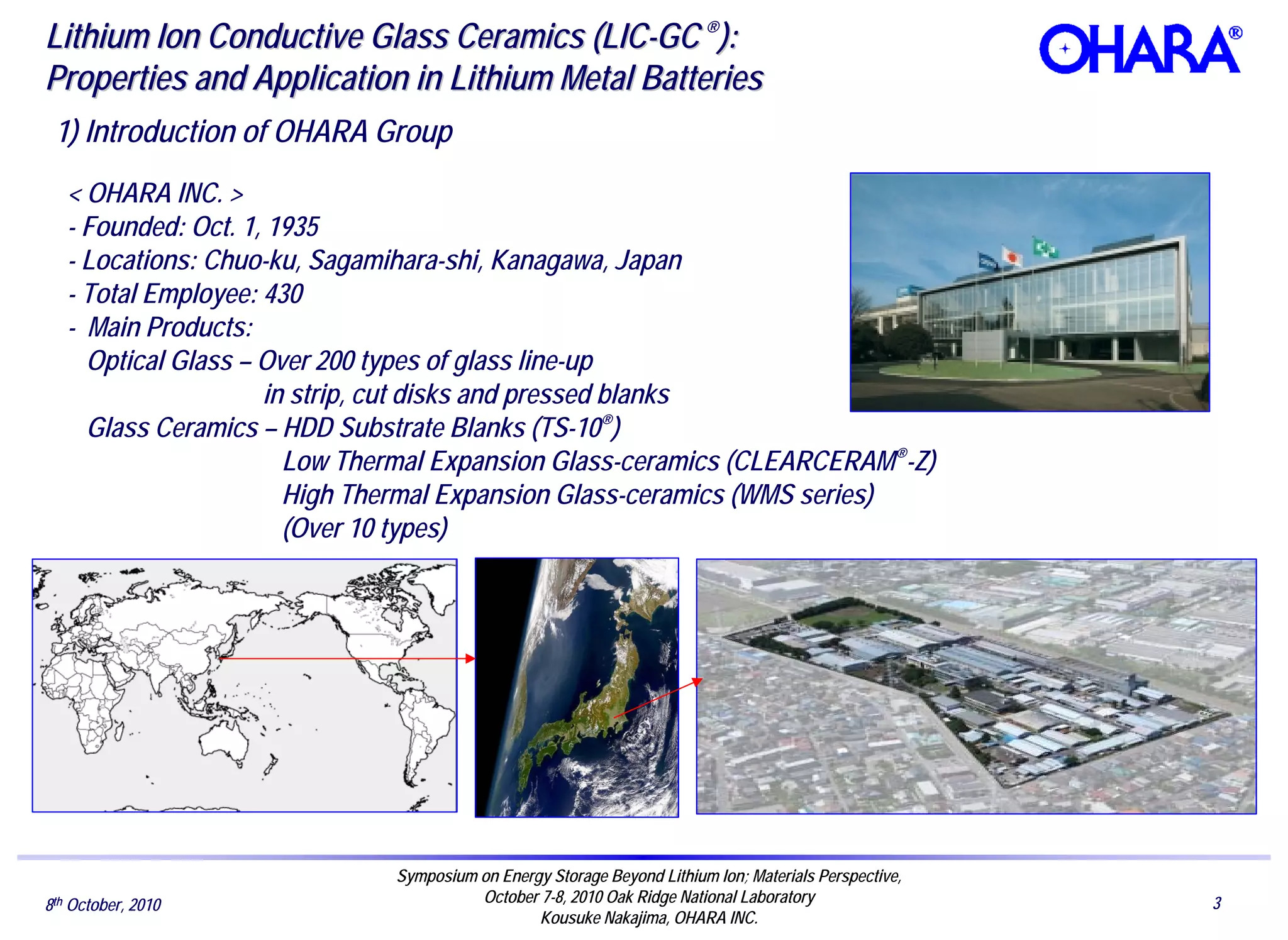 Lithium Ion Conductive Glass Ceramics (LIC-GC®): Properties and Application in Lithium Metal Batteries

OHARA®

1) Introduction of OHARA Group

< OHARA INC. >
- Founded: Oct. 1, 1935
- Locations: Chuo-ku, Sagamihara-shi, Kanagawa, Japan
- Total Employee: 430
- Main Products:
Optical Glass – Over 200 types of glass line-up in strip, cut disks and pressed blanks
Glass Ceramics – HDD Substrate Blanks (TS-10®)
Low Thermal Expansion Glass-ceramics (CLEARCERAM®-Z)
High Thermal Expansion Glass-ceramics (WMS series)
(Over 10 types)

8th October, 2010

Symposium on Energy Storage Beyond Lithium Ion; Materials Perspective,
October 7-8, 2010 Oak Ridge National Laboratory
Kousuke Nakajima, OHARA INC.

3